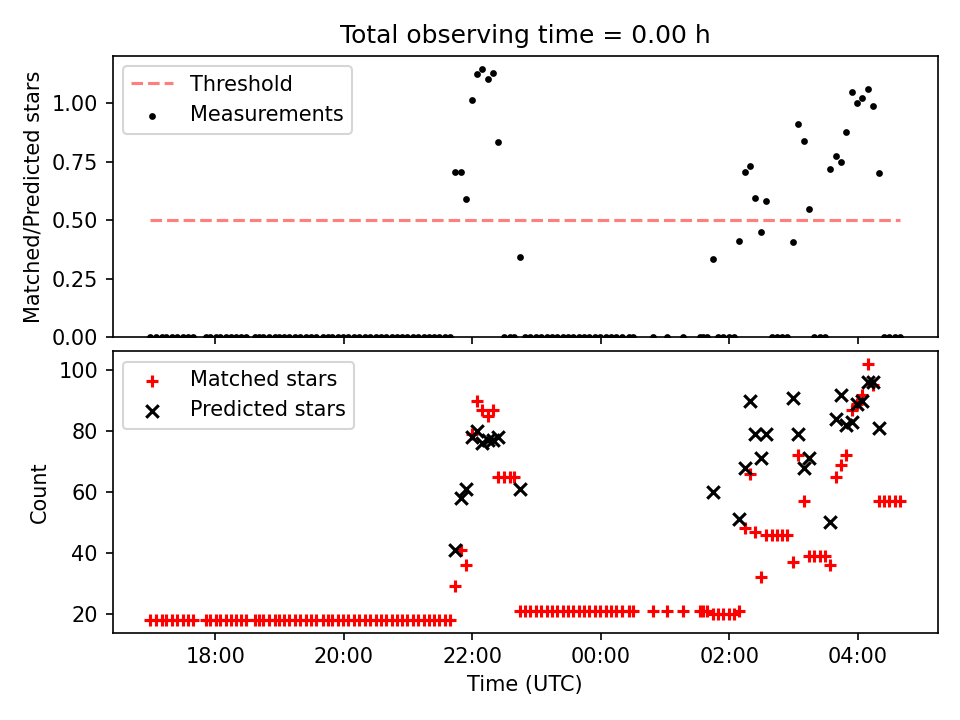 Total observing time = 0.00 h

Threshold
Measurements

Matched/Predicted stars

1.00
0.75
0.50
0.25
0.00

Matched stars
Predicted stars

Count

100
80
60
40
20

18:00
20:00
22:00
00:00
02:00
04:00

Time (UTC)